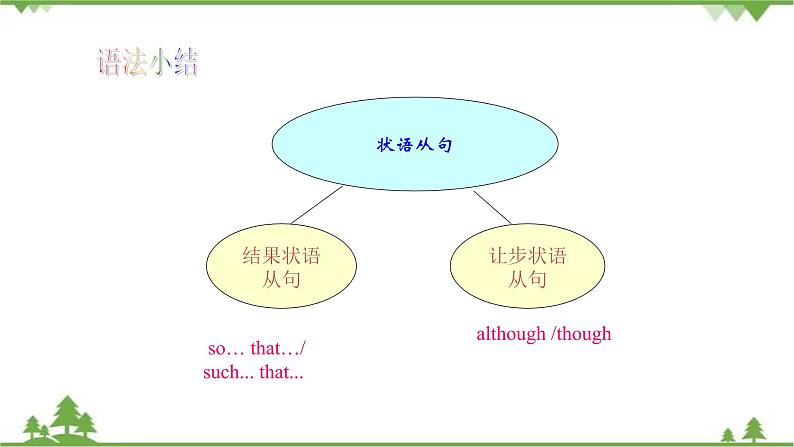 语法小结

状语从句

结果状语从句

让步状语从句

so… that…/ such... that...

although /though